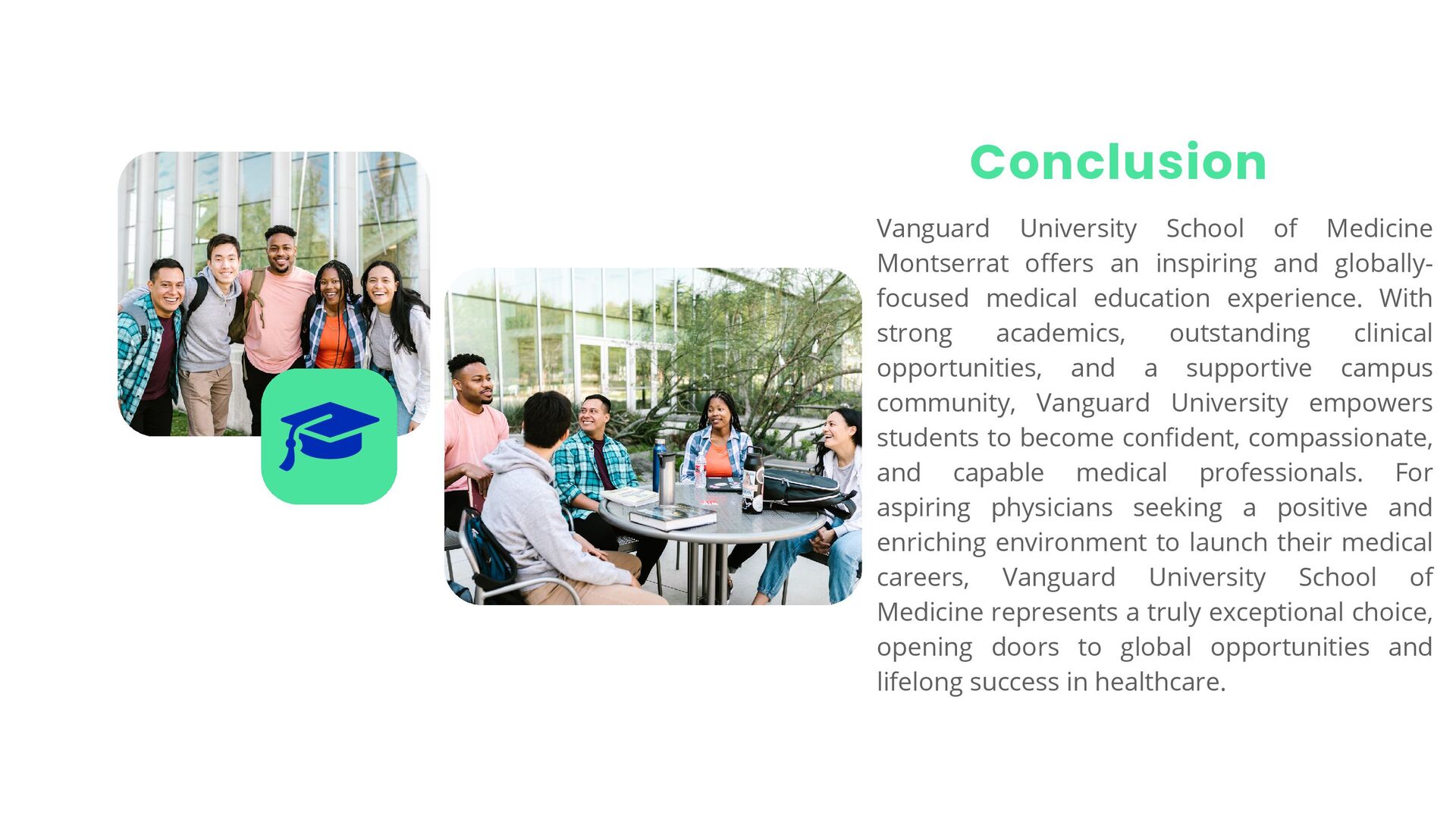 Conclusion

Vanguard University School of Medicine Montserrat offers an inspiring and globally-focused medical education experience. With strong academics, outstanding clinical opportunities, and a supportive campus community, Vanguard University empowers students to become confident, compassionate, and capable medical professionals. For aspiring physicians seeking a positive and enriching environment to launch their medical careers, Vanguard University School of Medicine represents a truly exceptional choice, opening doors to global opportunities and lifelong success in healthcare.